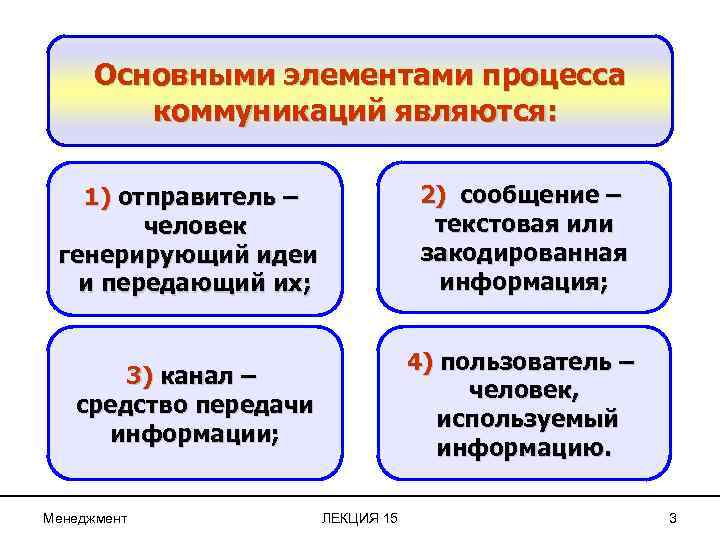 Основными элементами процесса коммуникаций являются:

1) отправитель – человек генерирующий идеи и передающий их;

2) сообщение – текстовая или закодированная информация;

3) канал – средство передачи информации;

4) пользователь – человек, используемый информацию.

Менеджмент

ЛЕКЦИЯ 15

3